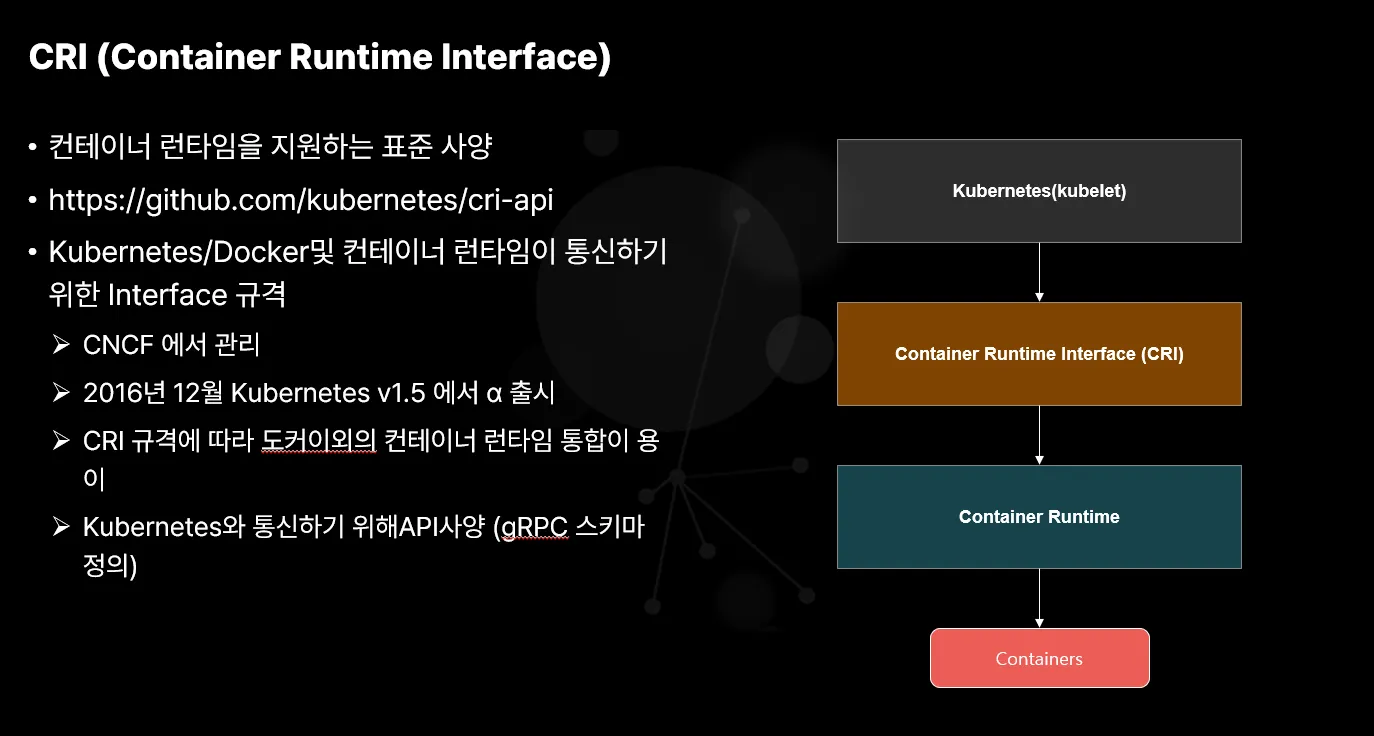 CRI (Container Runtime Interface)

• 컨테이너 런타임을 지원하는 표준 사양

• https://github.com/kubernetes/cri-api

• Kubernetes/Docker및 컨테이너 런타임이 통신하기 위한 Interface 규격

➢ CNCF 에서 관리

➢ 2016년 12월 Kubernetes v1.5 에서 α 출시

➢ CRI 규격에 따라 도커이외의 컨테이너 런타임 통합이 용이

➢ Kubernetes와 통신하기 위해API사양 (gRPC 스키마 정의)

Kubernetes(kubelet)

Container Runtime Interface (CRI)

Container Runtime

Containers